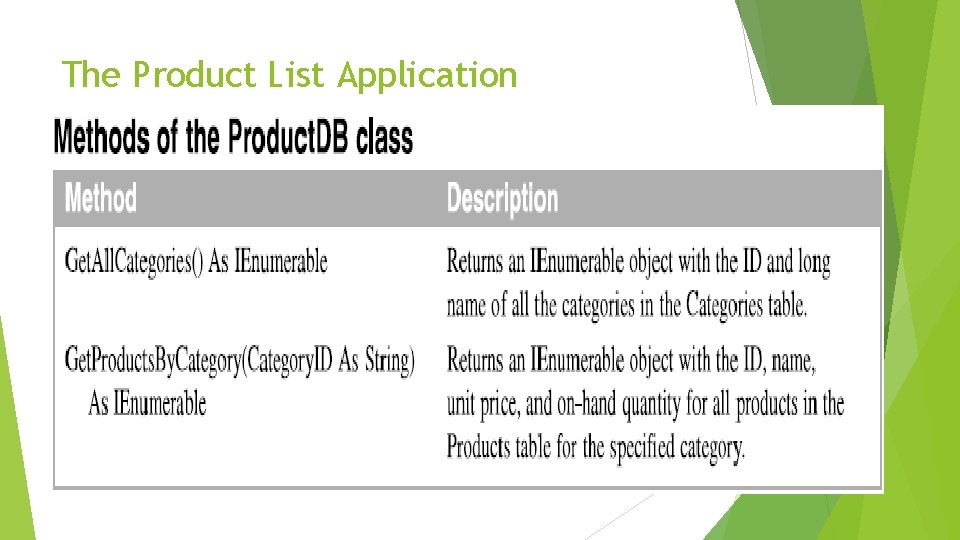 The Product List Application

Methods of the ProductDB class

| Method | Description |
|---|---|
| GetAllCategories() As IEnumerable | Returns an IEnumerable object with the ID and long name of all the categories in the Categories table. |
| GetProductsByCategory(CategoryID As String) As IEnumerable | Returns an IEnumerable object with the ID, name, unit price, and on-hand quantity for all products in the Products table for the specified category. |